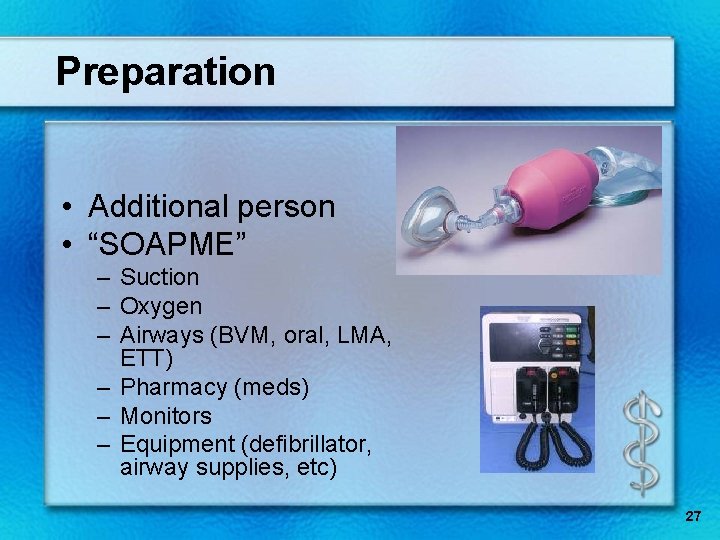 Preparation

• Additional person
• “SOAPME”
– Suction
– Oxygen
– Airways (BVM, oral, LMA, ETT)
– Pharmacy (meds)
– Monitors
– Equipment (defibrillator, airway supplies, etc)

27